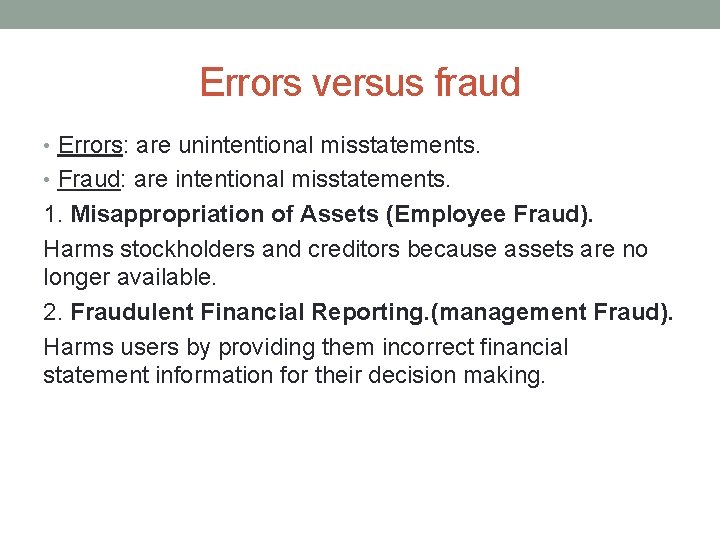 Errors versus fraud

• Errors: are unintentional misstatements.

• Fraud: are intentional misstatements.

1. Misappropriation of Assets (Employee Fraud).

Harms stockholders and creditors because assets are no longer available.

2. Fraudulent Financial Reporting.(management Fraud).

Harms users by providing them incorrect financial statement information for their decision making.